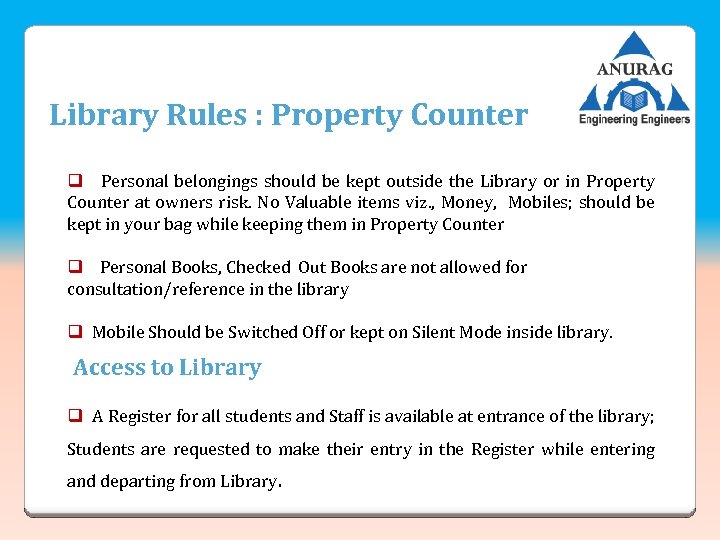 ANURAG
Engineering Engineers

Library Rules : Property Counter

❑ Personal belongings should be kept outside the Library or in Property Counter at owners risk. No Valuable items viz., Money, Mobiles; should be kept in your bag while keeping them in Property Counter

❑ Personal Books, Checked Out Books are not allowed for consultation/reference in the library

❑ Mobile Should be Switched Off or kept on Silent Mode inside library.

Access to Library

❑ A Register for all students and Staff is available at entrance of the library; Students are requested to make their entry in the Register while entering and departing from Library.